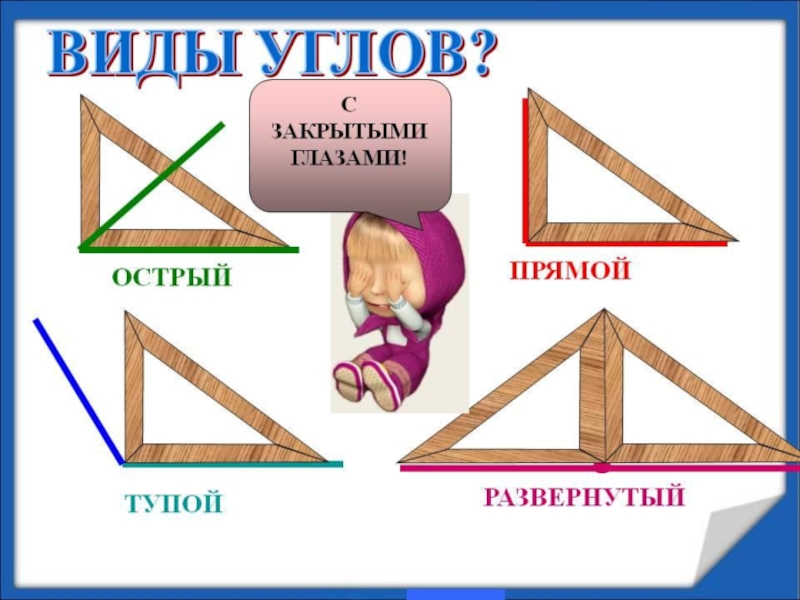 ВИДЫ УГЛОВ?

С ЗАКРЫТЫМИ ГЛАЗАМИ!

ОСТРЫЙ

ПРЯМОЙ

ТУПОЙ

РАЗВЕРНУТЫЙ